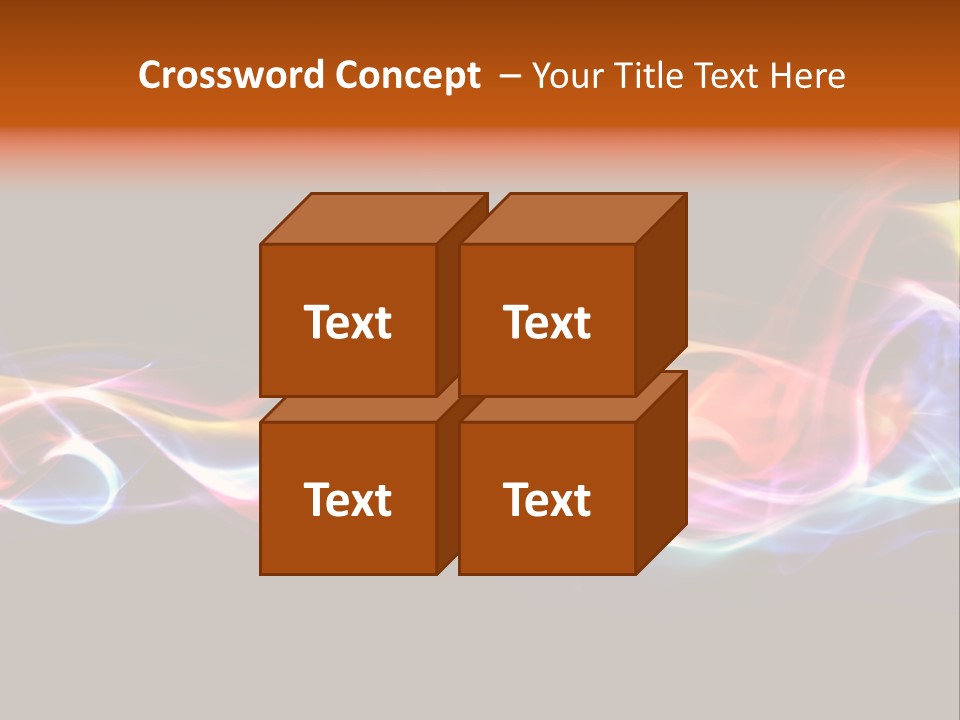 Crossword Concept – Your Title Text Here

Text

Text

Text

Text